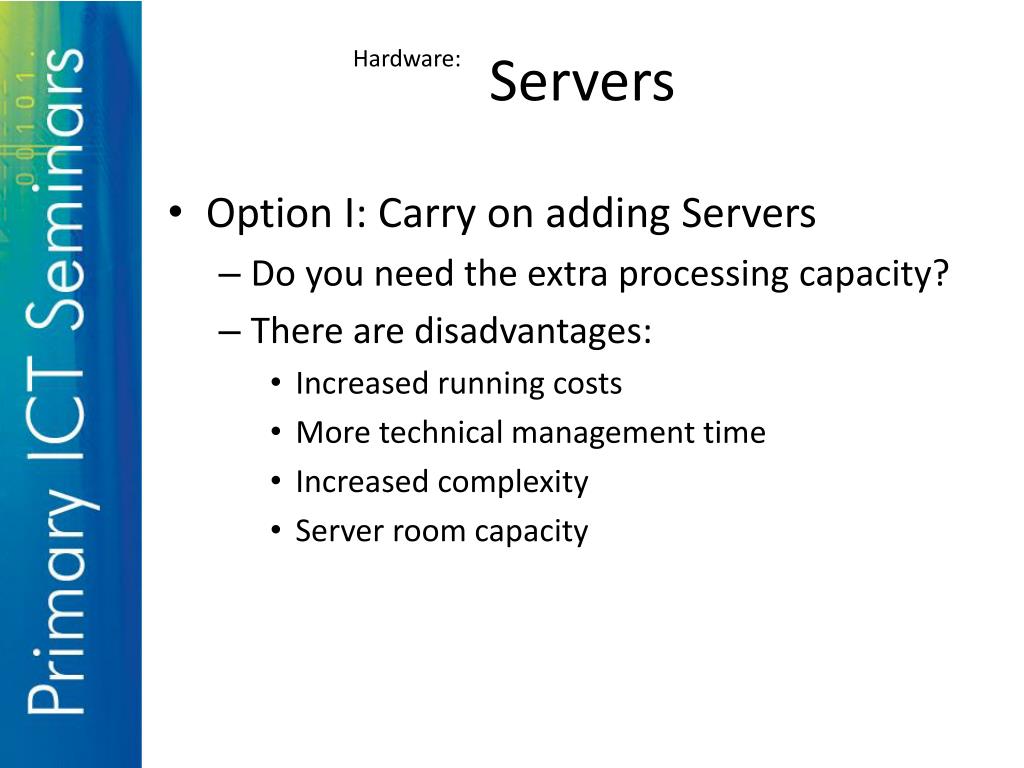 Primary ICT Seminars

Hardware: Servers

• Option I: Carry on adding Servers
– Do you need the extra processing capacity?
– There are disadvantages:
• Increased running costs
• More technical management time
• Increased complexity
• Server room capacity